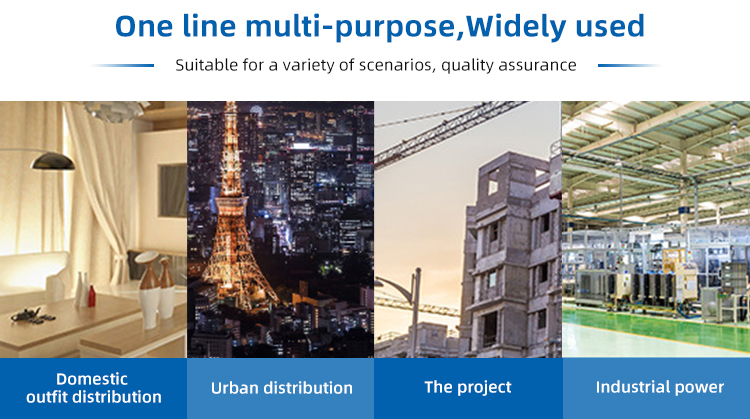 One line multi-purpose,Widely used

Suitable for a variety of scenarios, quality assurance

Domestic outfit distribution

Urban distribution

The project

Industrial power